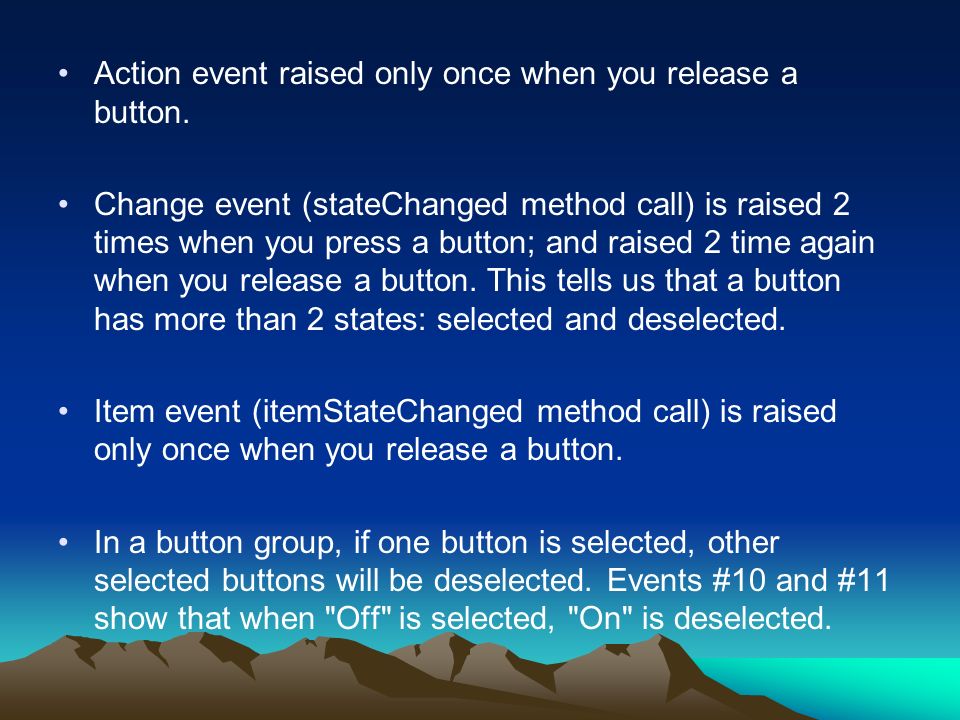 • Action event raised only once when you release a button.

• Change event (stateChanged method call) is raised 2 times when you press a button; and raised 2 time again when you release a button. This tells us that a button has more than 2 states: selected and deselected.

• Item event (itemStateChanged method call) is raised only once when you release a button.

• In a button group, if one button is selected, other selected buttons will be deselected. Events #10 and #11 show that when "Off" is selected, "On" is deselected.